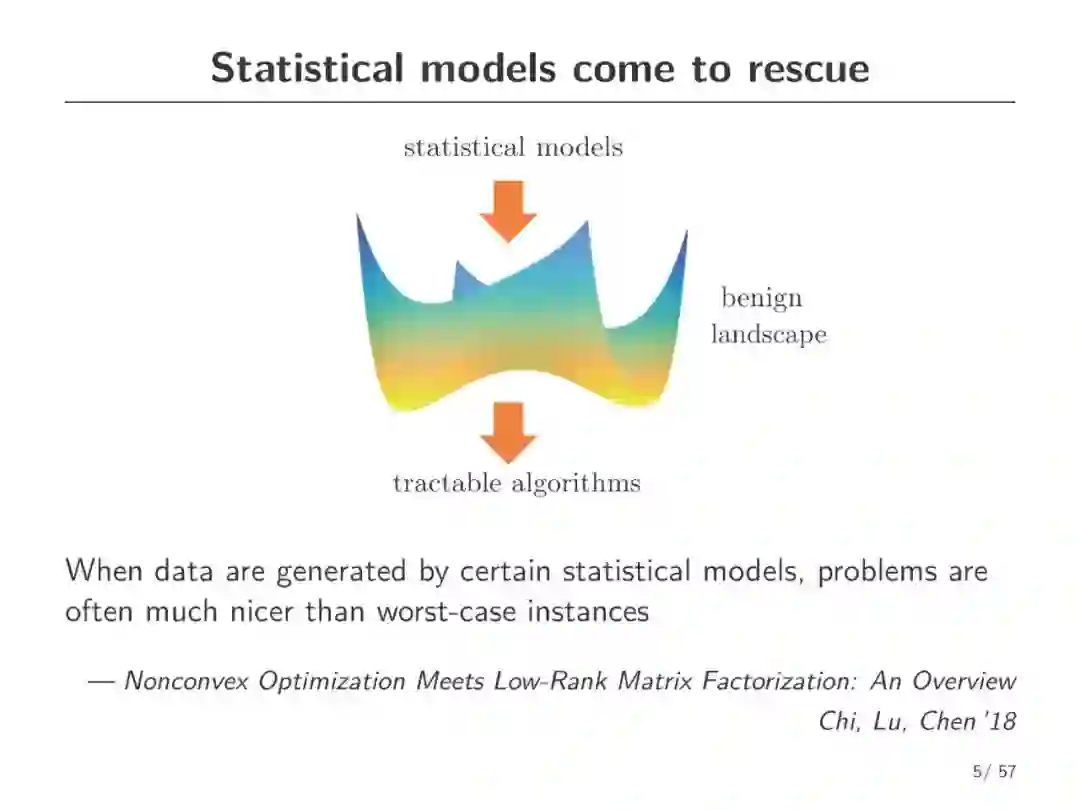 Statistical models come to rescue

statistical models

benign landscape

tractable algorithms

When data are generated by certain statistical models, problems are often much nicer than worst-case instances

— Nonconvex Optimization Meets Low-Rank Matrix Factorization: An Overview
Chi, Lu, Chen '18

5/ 57